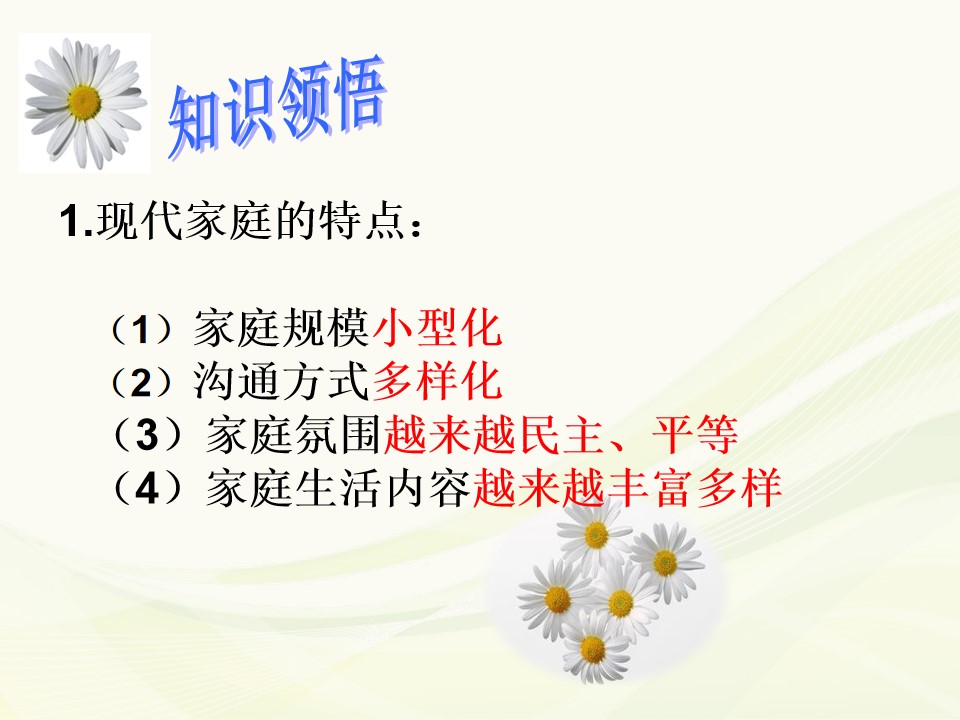 知识领悟

1.现代家庭的特点：

（1）家庭规模小型化
（2）沟通方式多样化
（3）家庭氛围越来越民主、平等
（4）家庭生活内容越来越丰富多样